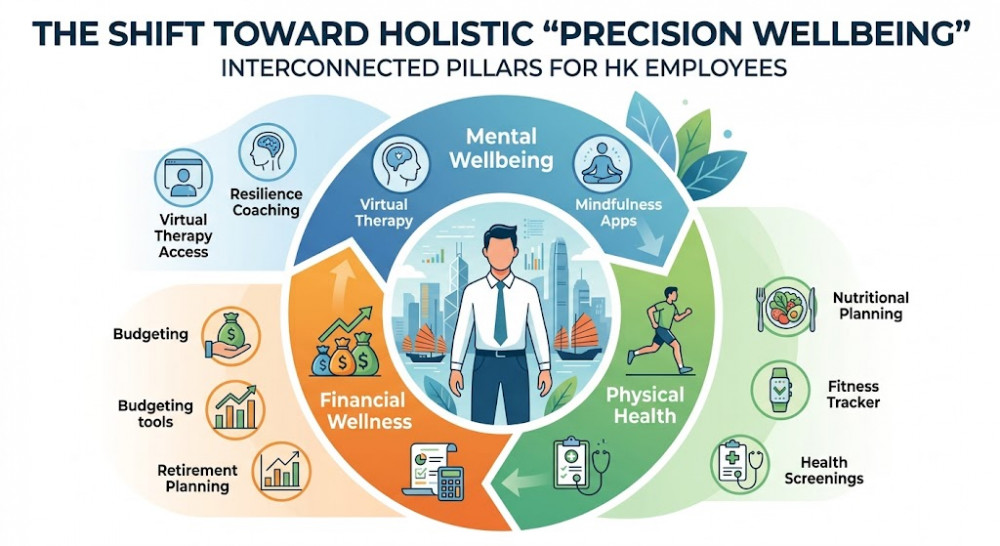 THE SHIFT TOWARD HOLISTIC "PRECISION WELLBEING"
INTERCONNECTED PILLARS FOR HK EMPLOYEES

Virtual Therapy Access

Resilience Coaching

Mental Wellbeing

Virtual Therapy

Mindfulness Apps

Budgeting

Budgeting tools

Retirement Planning

Financial Wellness

Physical Health

Nutritional Planning

Fitness Tracker

Health Screenings